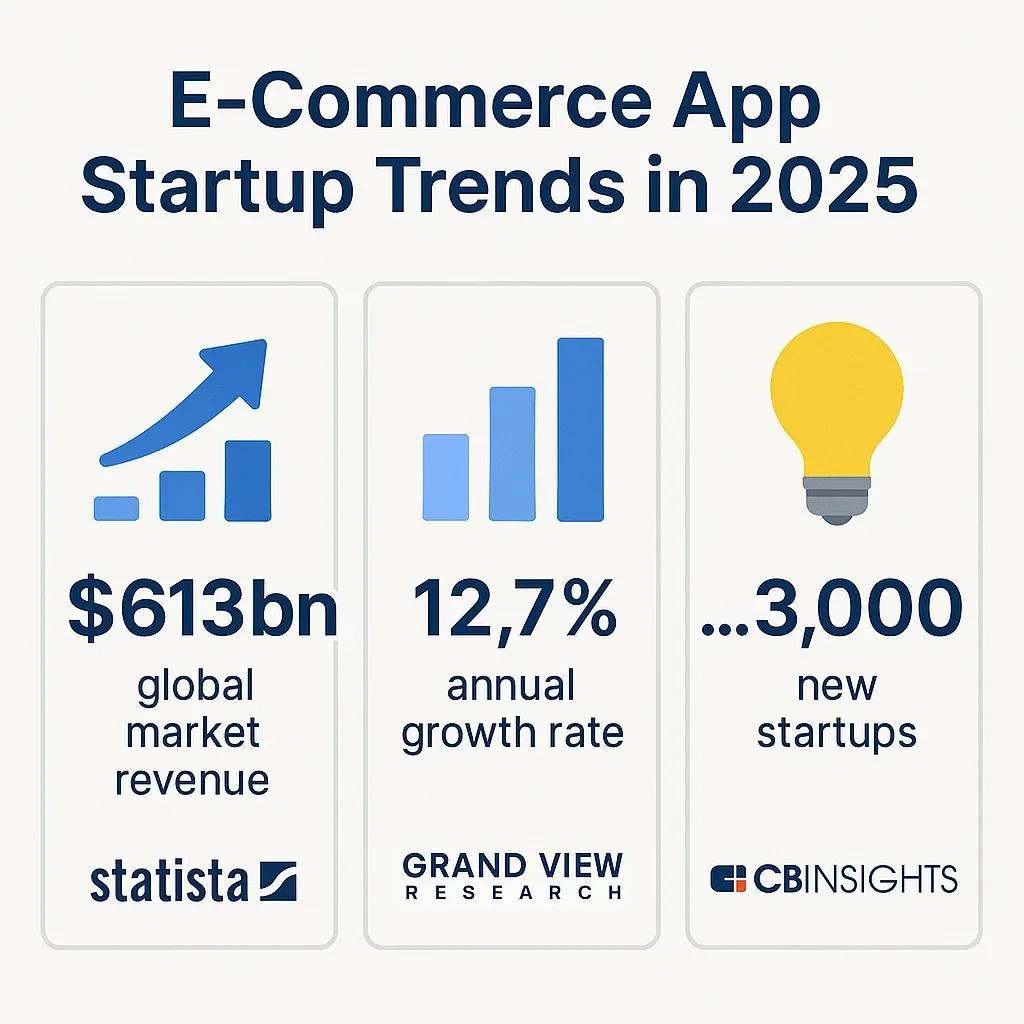 E-Commerce App Startup Trends in 2025

$613bn
global market revenue

statista

12,7%
annual growth rate

GRAND VIEW
RESEARCH

...3,000
new startups

CBINSIGHTS